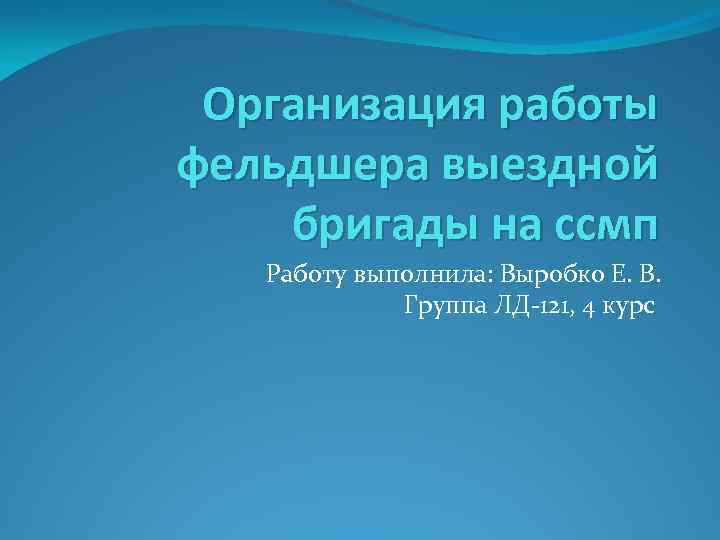 Организация работы фельдшера выездной бригады на ссмп

Работу выполнила: Выробко Е. В.
Группа ЛД-121, 4 курс